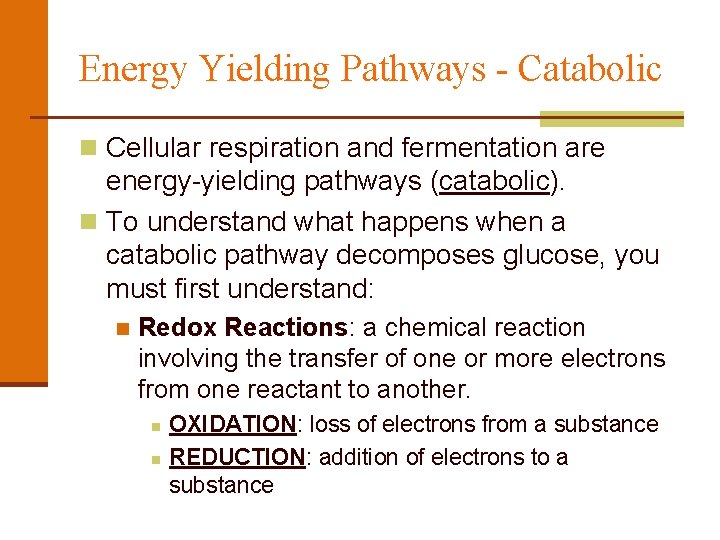 Energy Yielding Pathways - Catabolic

Cellular respiration and fermentation are energy-yielding pathways (catabolic).

To understand what happens when a catabolic pathway decomposes glucose, you must first understand:

Redox Reactions: a chemical reaction involving the transfer of one or more electrons from one reactant to another.

OXIDATION: loss of electrons from a substance

REDUCTION: addition of electrons to a substance